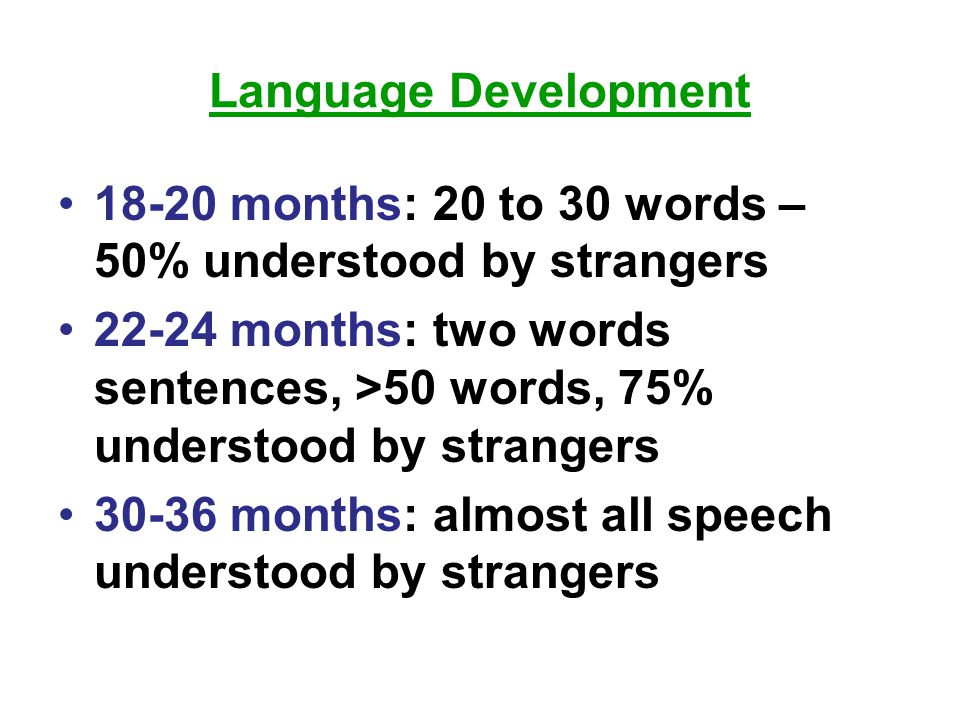 Language Development

• 18-20 months: 20 to 30 words – 50% understood by strangers
• 22-24 months: two words sentences, >50 words, 75% understood by strangers
• 30-36 months: almost all speech understood by strangers